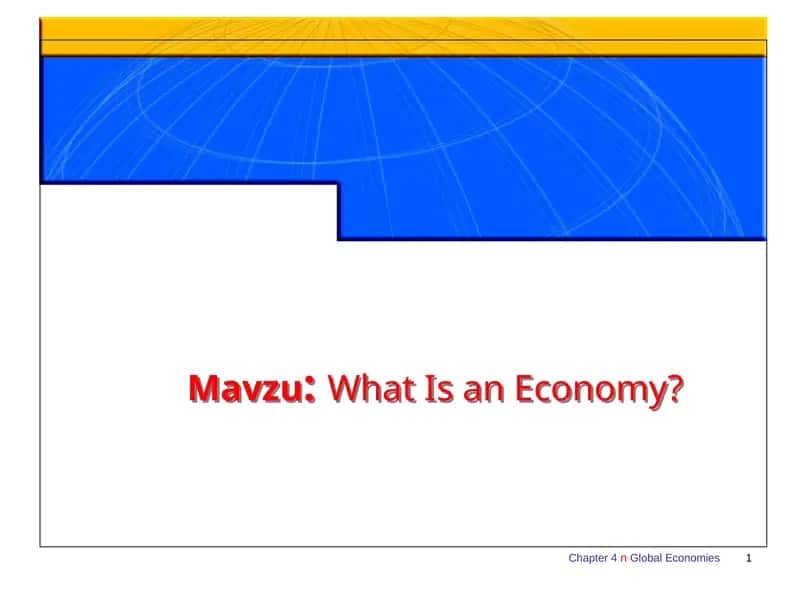 Mavzu: What Is an Economy?

Chapter 4 n Global Economies 1